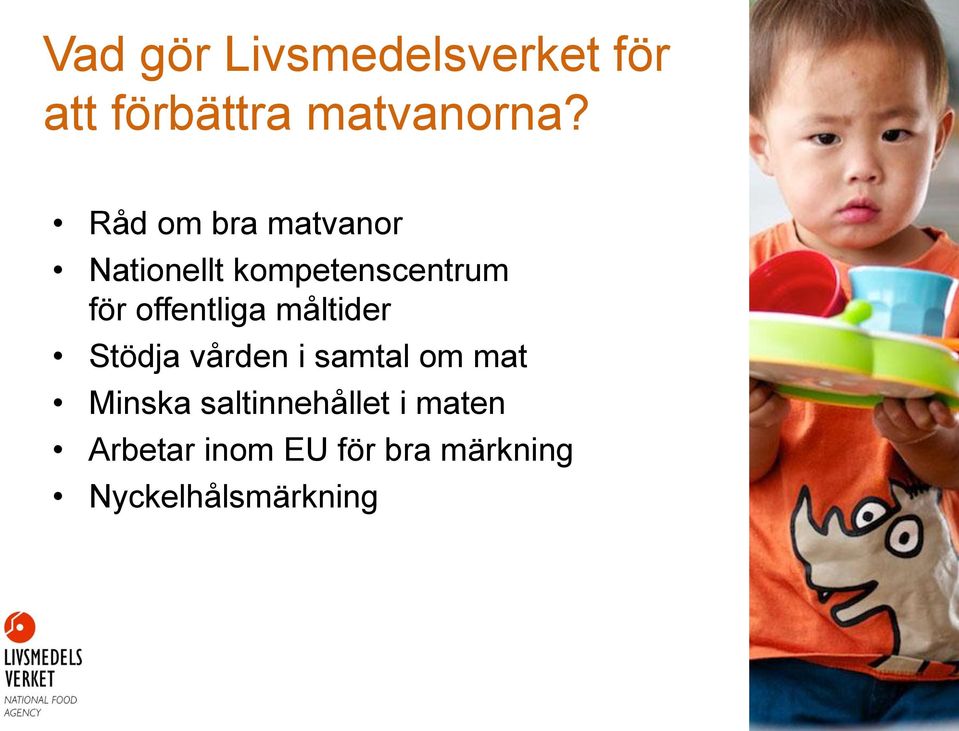 Vad gör Livsmedelsverket för att förbättra matvanorna?

• Råd om bra matvanor
• Nationellt kompetenscentrum för offentliga måltider
• Stödja vården i samtal om mat
• Minska saltinnehållet i maten
• Arbetar inom EU för bra märkning
• Nyckelhålsmärkning

LIVSMEDELS VERKET
NATIONAL FOOD AGENCY